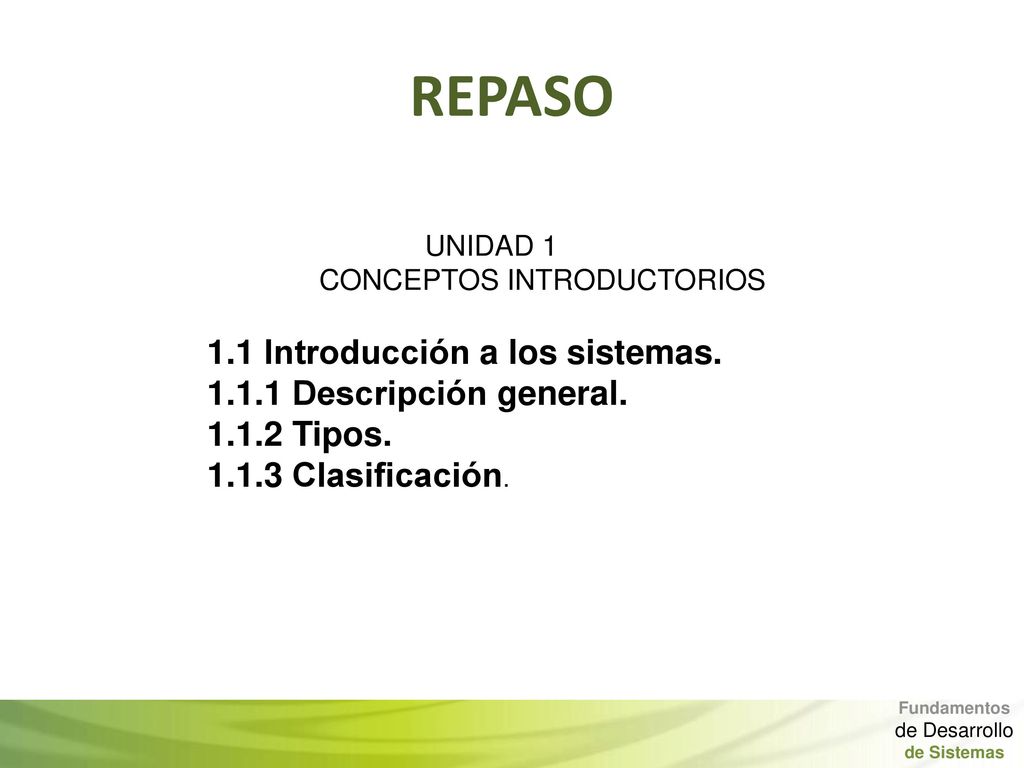 REPASO

UNIDAD 1
CONCEPTOS INTRODUCTORIOS

1.1 Introducción a los sistemas.
1.1.1 Descripción general.
1.1.2 Tipos.
1.1.3 Clasificación.

Fundamentos
de Desarrollo
de Sistemas